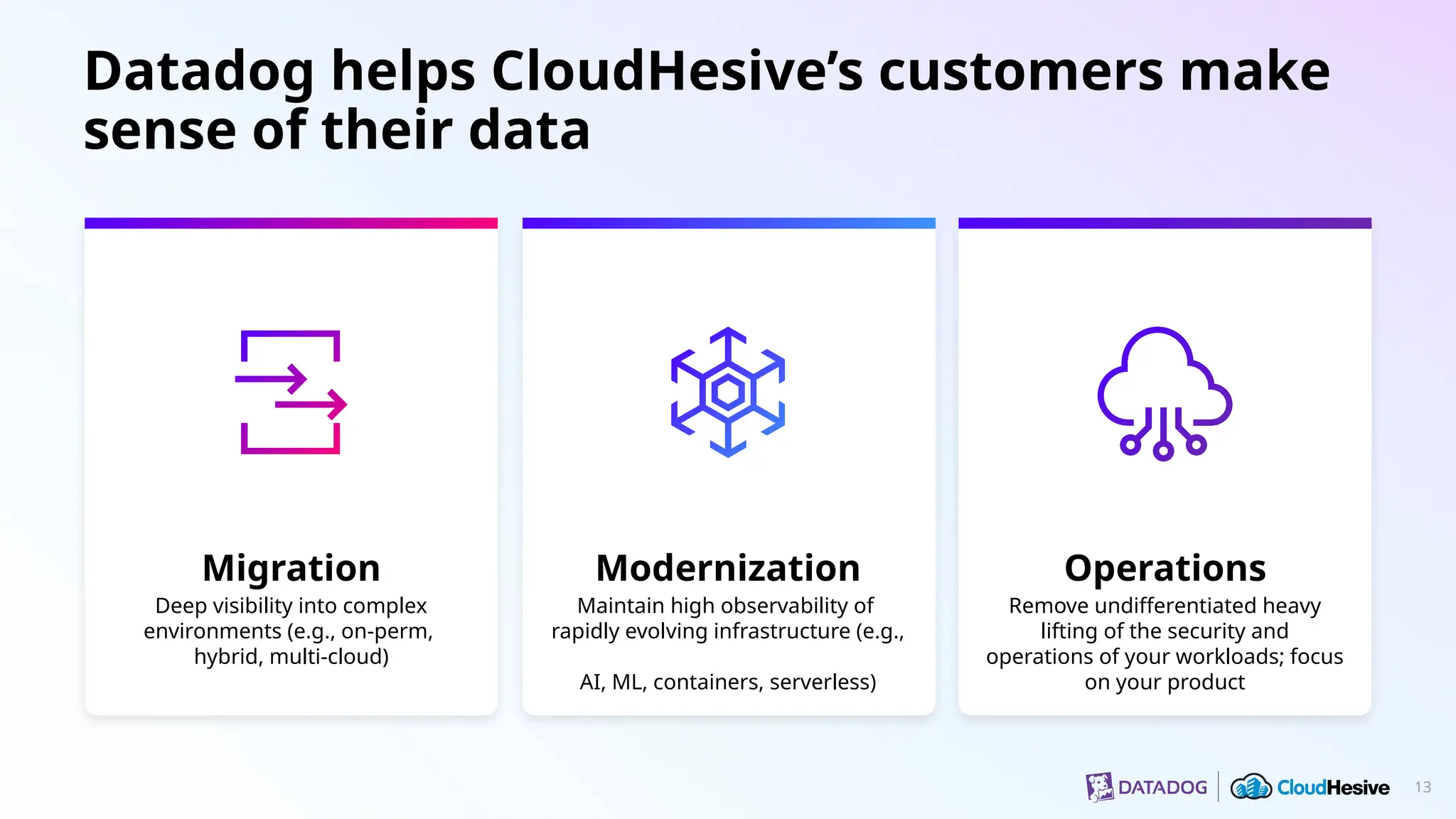 Datadog helps CloudHesive's customers make sense of their data

Migration
Deep visibility into complex environments (e.g., on-perm, hybrid, multi-cloud)

Modernization
Maintain high observability of rapidly evolving infrastructure (e.g.,

AI, ML, containers, serverless)

Operations
Remove undifferentiated heavy lifting of the security and operations of your workloads; focus on your product

DATADOG CloudHesive 13